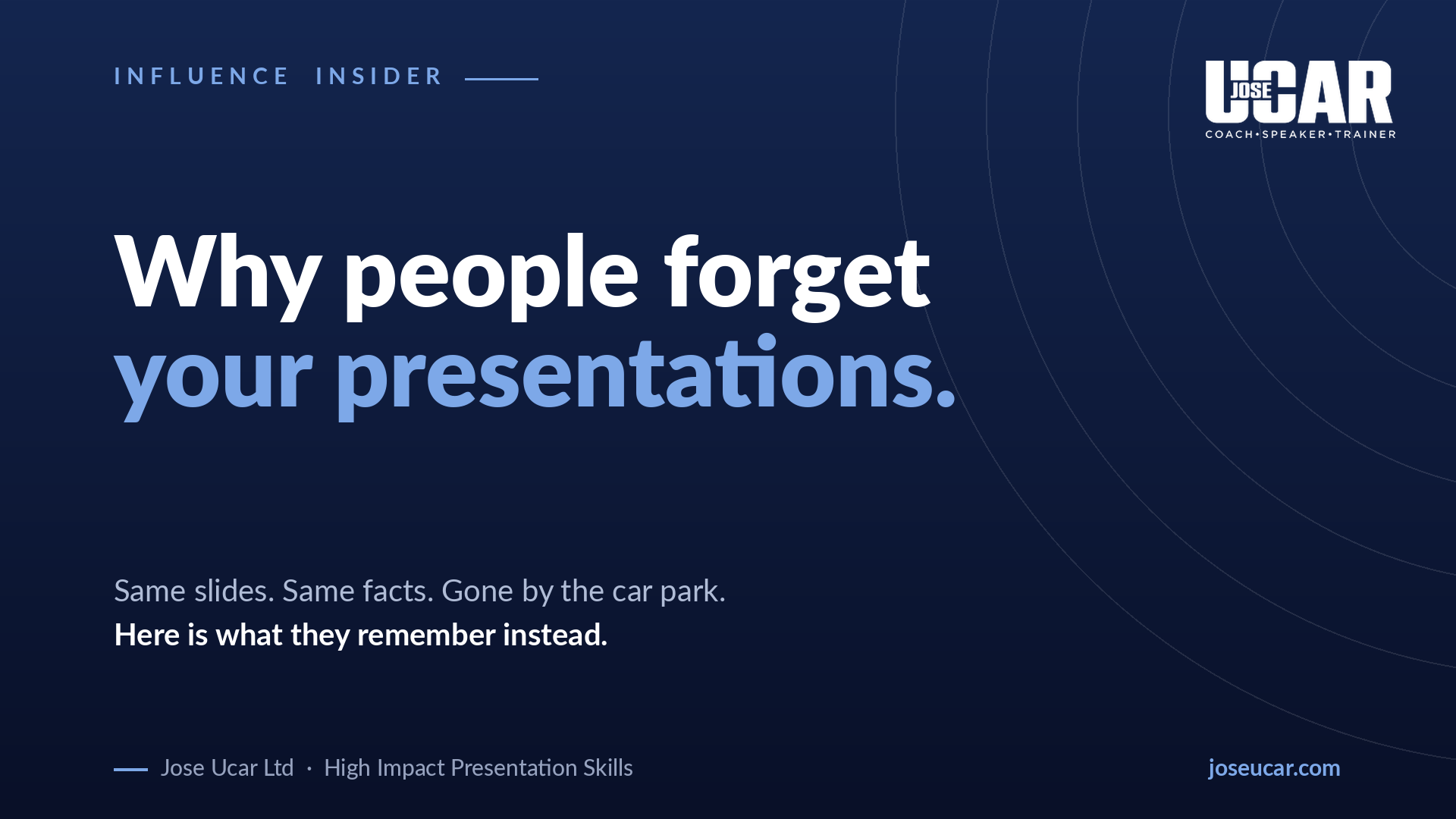 INFLUENCE INSIDER

JOSE UCAR
COACH•SPEAKER•TRAINER

Why people forget your presentations.

Same slides. Same facts. Gone by the car park.
Here is what they remember instead.

Jose Ucar Ltd · High Impact Presentation Skills

joseucar.com